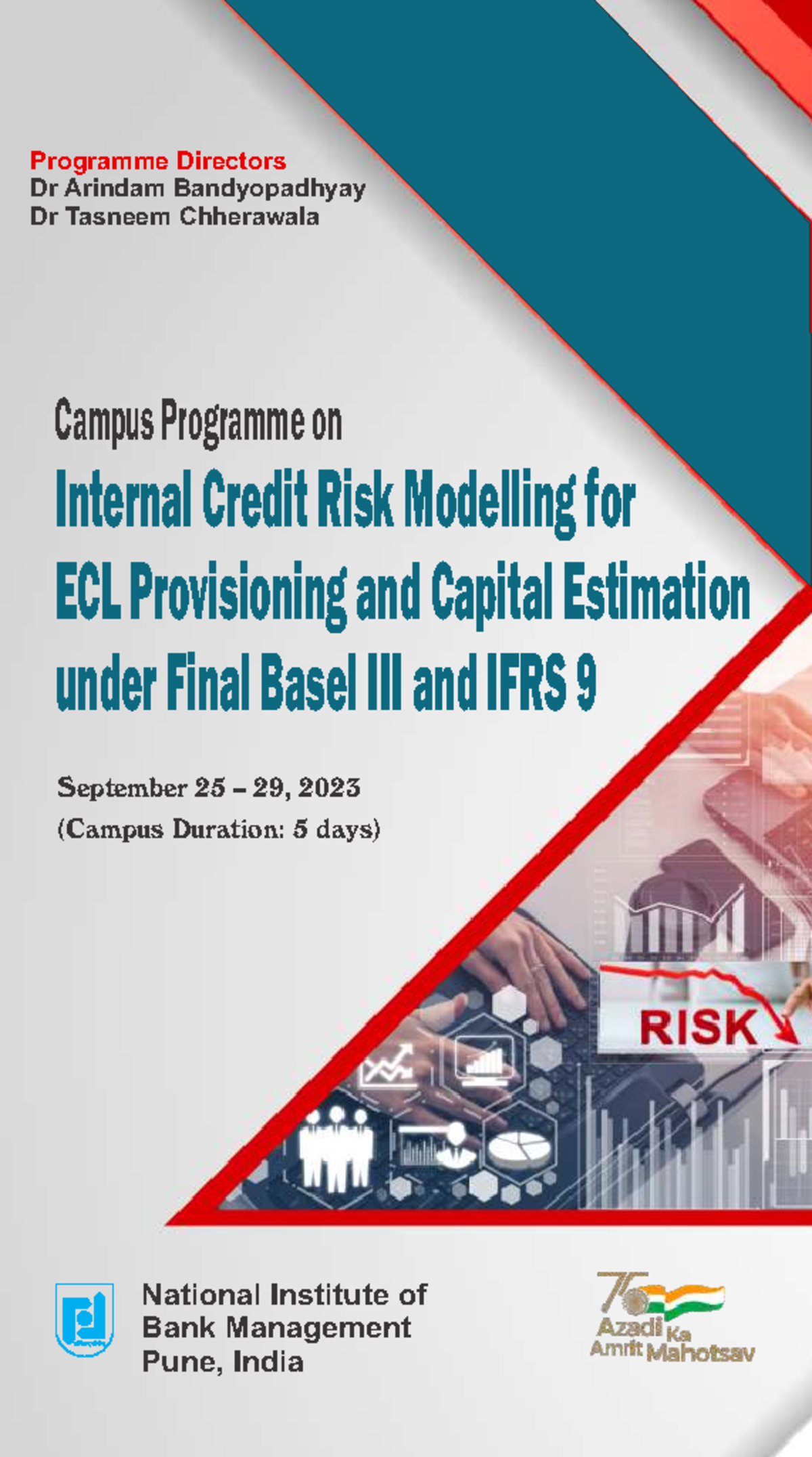 Programme Directors
Dr Arindam Bandyopadhyay
Dr Tasneem Chherawala

Campus Programme on

Internal Credit Risk Modelling for ECL Provisioning and Capital Estimation under Final Basel III and IFRS 9

September 25 – 29, 2023
(Campus Duration: 5 days)

RISK

National Institute of
Bank Management
Pune, India

75
Azadi Ka
Amrit Mahotsav